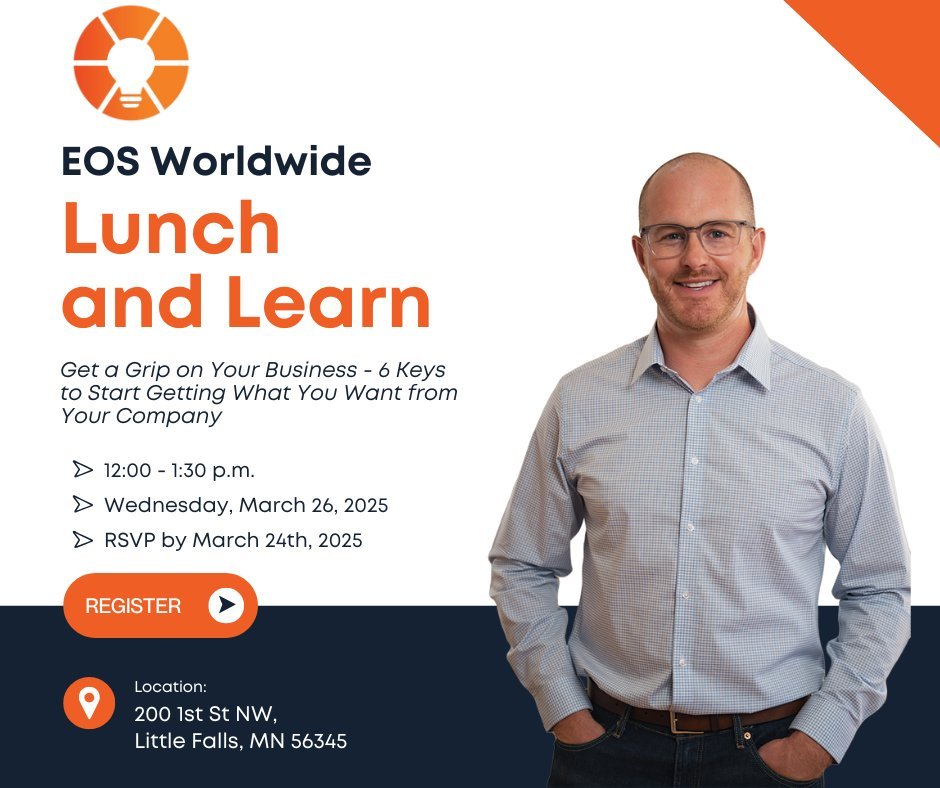 EOS Worldwide

Lunch and Learn

Get a Grip on Your Business - 6 Keys to Start Getting What You Want from Your Company

12:00 - 1:30 p.m.

Wednesday, March 26, 2025

RSVP by March 24th, 2025

REGISTER

Location:
200 1st St NW,
Little Falls, MN 56345